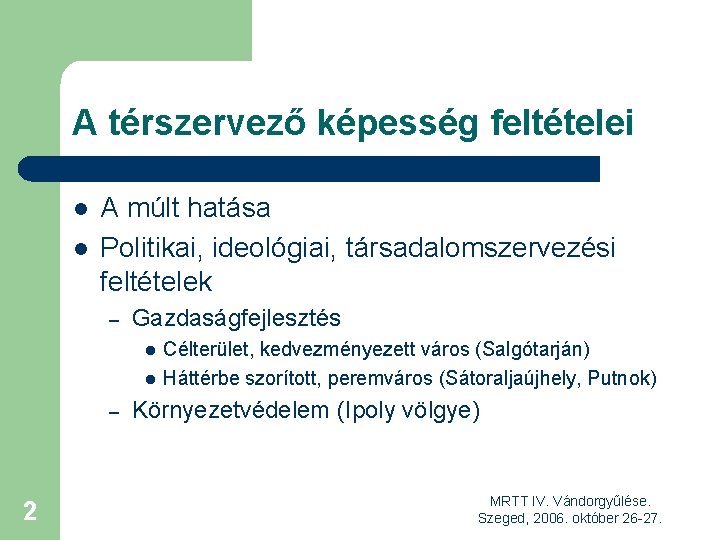 A térszervező képesség feltételei

- A múlt hatása
- Politikai, ideológiai, társadalomszervezési feltételek
  – Gazdaságfejlesztés
    - Célterület, kedvezményezett város (Salgótarján)
    - Háttérbe szorított, peremváros (Sátoraljaújhely, Putnok)
  – Környezetvédelem (Ipoly völgye)

2

MRTT IV. Vándorgyűlése.
Szeged, 2006. október 26-27.